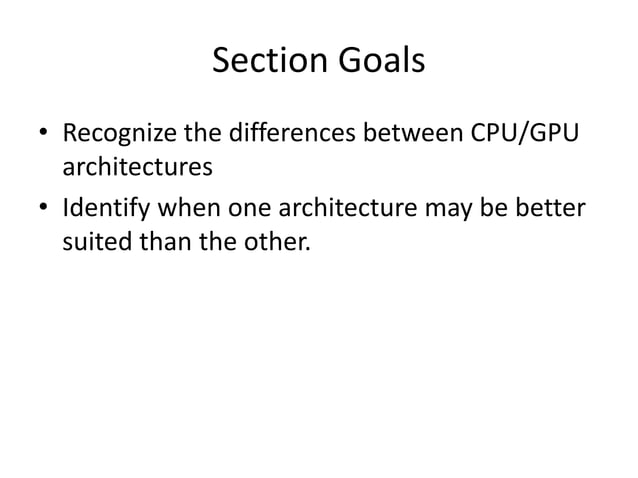 Section Goals

• Recognize the differences between CPU/GPU architectures
• Identify when one architecture may be better suited than the other.